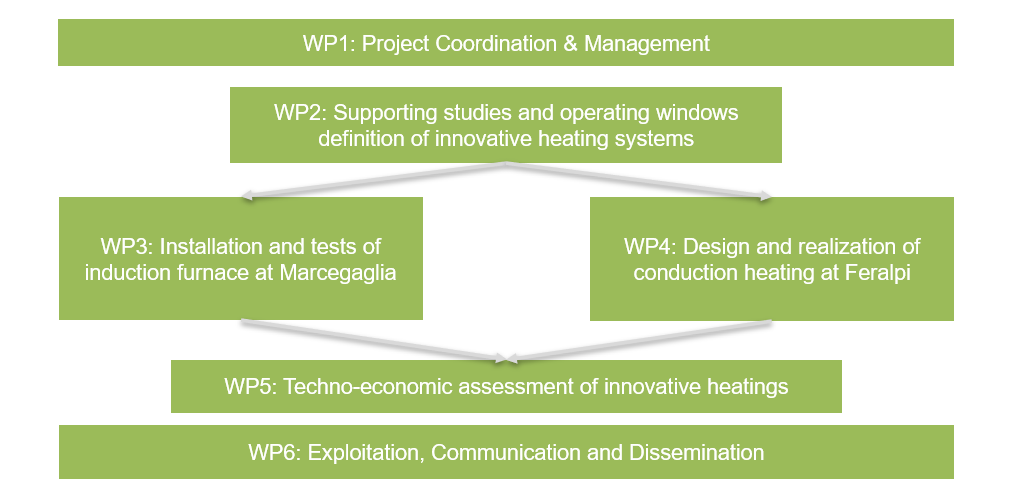 WP1: Project Coordination & Management

WP2: Supporting studies and operating windows definition of innovative heating systems

WP3: Installation and tests of induction furnace at Marcegaglia

WP4: Design and realization of conduction heating at Feralpi

WP5: Techno-economic assessment of innovative heatings

WP6: Exploitation, Communication and Dissemination